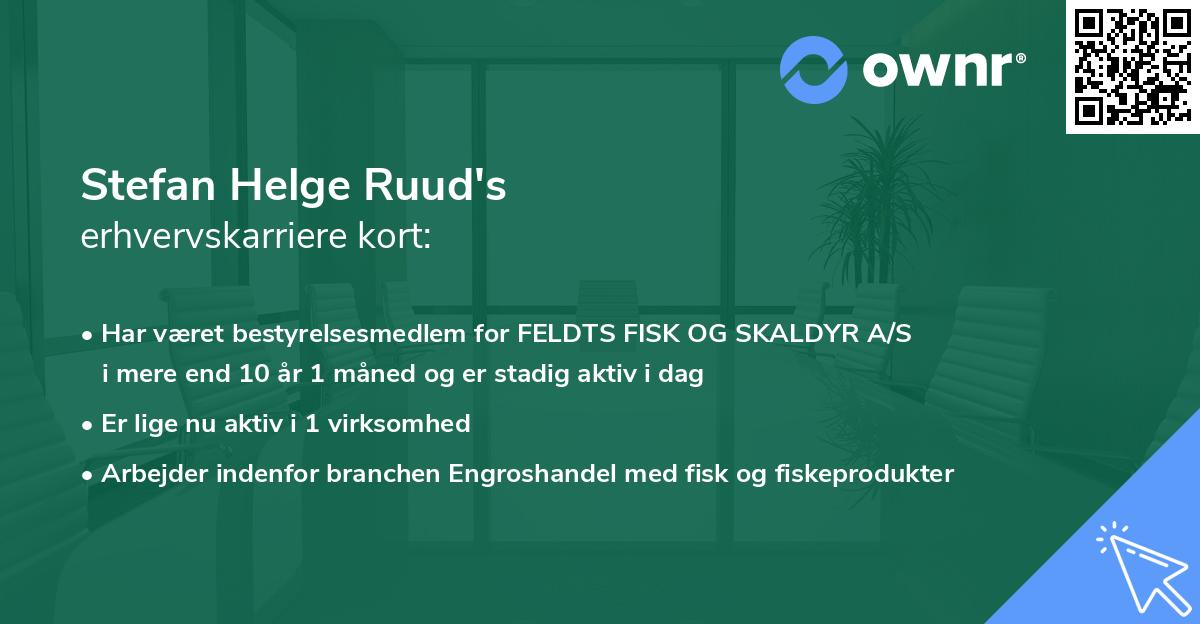 ownr®

Stefan Helge Ruud's
erhvervskarriere kort:

• Har været bestyrelsesmedlem for FELDTS FISK OG SKALDYR A/S i mere end 10 år 1 måned og er stadig aktiv i dag
• Er lige nu aktiv i 1 virksomhed
• Arbejder indenfor branchen Engroshandel med fisk og fiskeprodukter